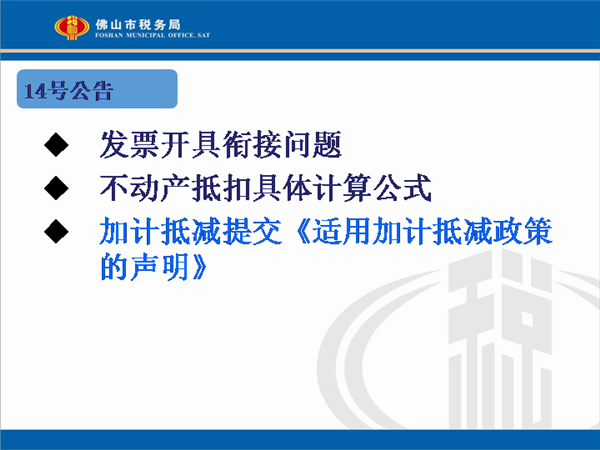 佛山市税务局
FOSHAN MUNICIPAL OFFICE, SAT

14号公告

◆ 发票开具衔接问题

◆ 不动产抵扣具体计算公式

◆ 加计抵减提交《适用加计抵减政策的声明》